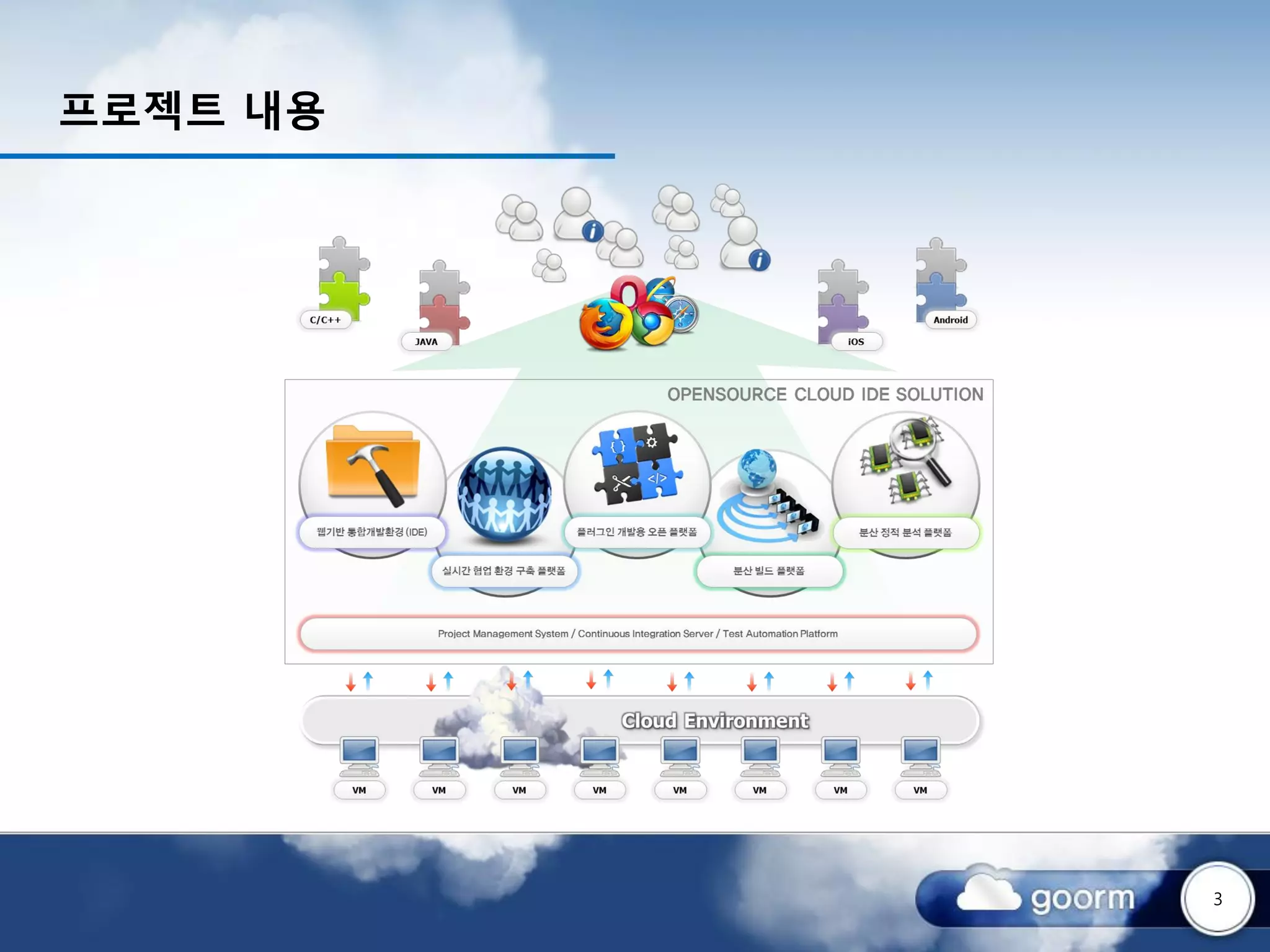 프로젝트 내용

C/C++

JAVA

iOS

Android

OPENSOURCE CLOUD IDE SOLUTION

웹기반 통합개발환경 (IDE)

실시간 협업 환경 구축 플랫폼

플러그인 개발용 오픈 플랫폼

분산 빌드 플랫폼

분산 정적 분석 플랫폼

Project Management System / Continuous Integration Server / Test Automation Platform

Cloud Environment

VM

VM

VM

VM

VM

VM

VM

VM

goorm

3